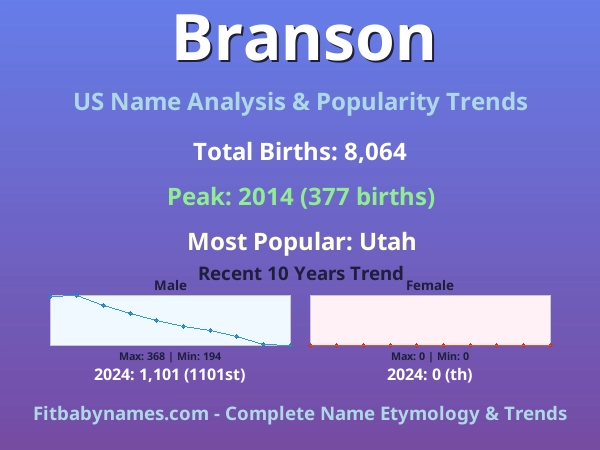 Branson

US Name Analysis & Popularity Trends

Total Births: 8,064

Peak: 2014 (377 births)

Most Popular: Utah

Recent 10 Years Trend

Male

Max: 368 | Min: 194

2024: 1,101 (1101st)

Female

Max: 0 | Min: 0

2024: 0 (th)

Fitbabynames.com - Complete Name Etymology & Trends